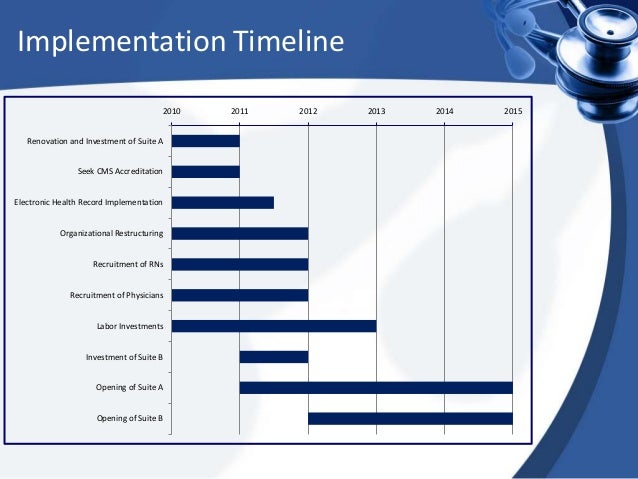 Implementation Timeline

2010 2011 2012 2013 2014 2015

Renovation and Investment of Suite A

Seek CMS Accreditation

Electronic Health Record Implementation

Organizational Restructuring

Recruitment of RNs

Recruitment of Physicians

Labor Investments

Investment of Suite B

Opening of Suite A

Opening of Suite B